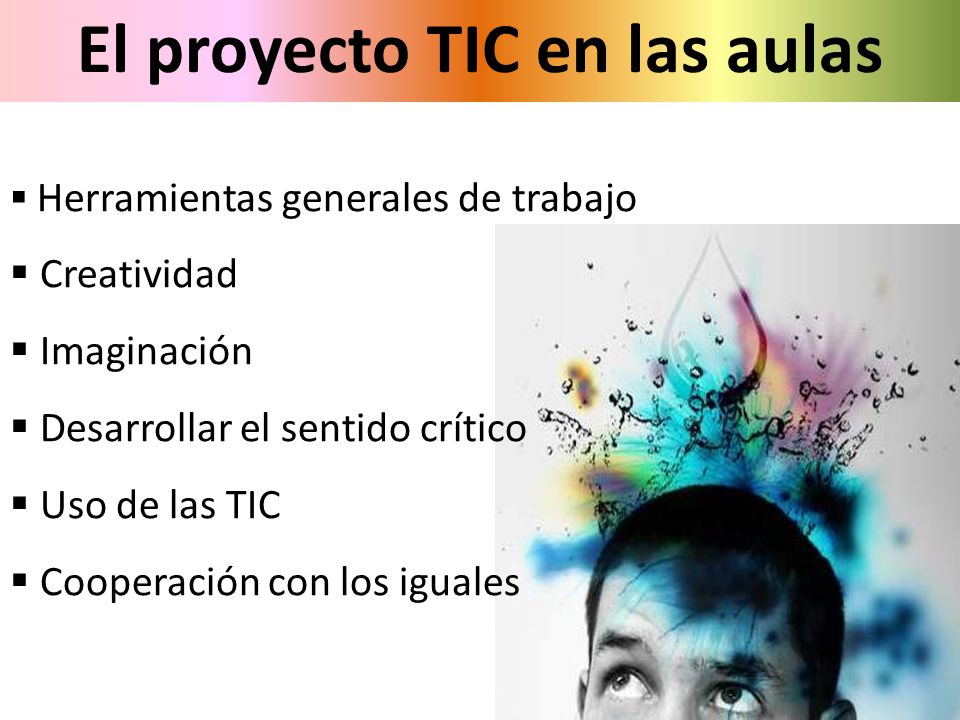 El proyecto TIC en las aulas

▪ Herramientas generales de trabajo
▪ Creatividad
▪ Imaginación
▪ Desarrollar el sentido crítico
▪ Uso de las TIC
▪ Cooperación con los iguales